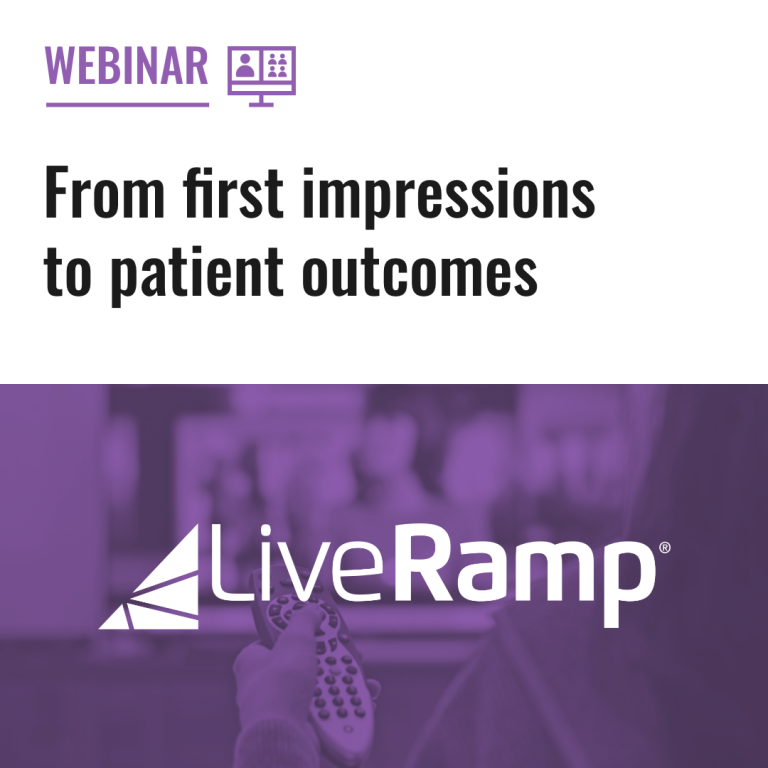 WEBINAR

From first impressions to patient outcomes

LiveRamp®